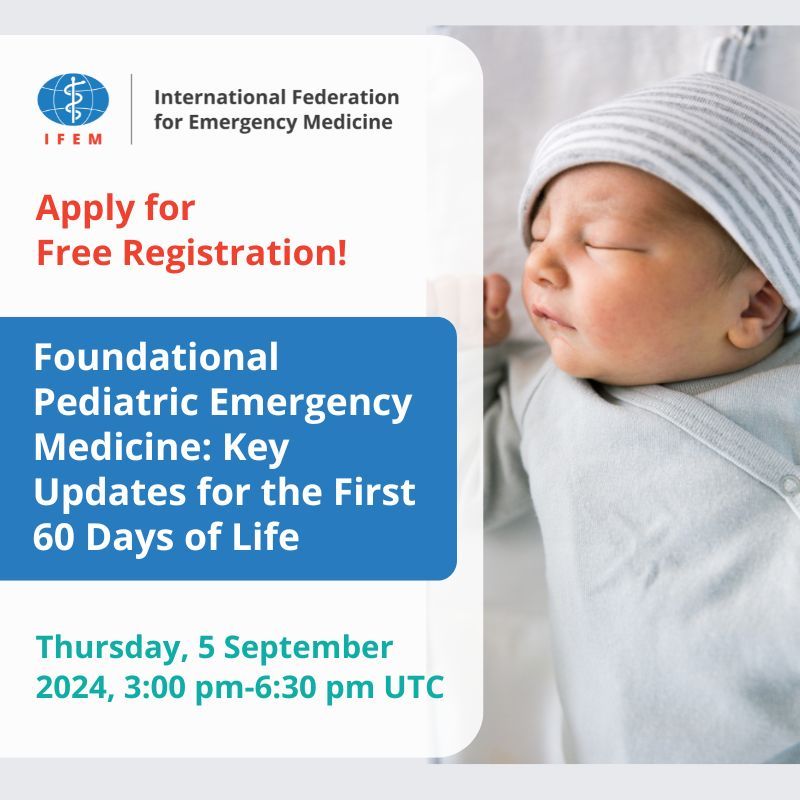 IFEM

International Federation for Emergency Medicine

Apply for Free Registration!

Foundational Pediatric Emergency Medicine: Key Updates for the First 60 Days of Life

Thursday, 5 September 2024, 3:00 pm-6:30 pm UTC